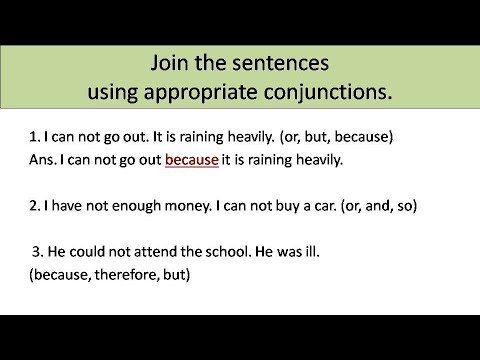 Join the sentences
using appropriate conjunctions.

1. I can not go out. It is raining heavily. (or, but, because)
Ans. I can not go out because it is raining heavily.

2. I have not enough money. I can not buy a car. (or, and, so)

3. He could not attend the school. He was ill.
(because, therefore, but)